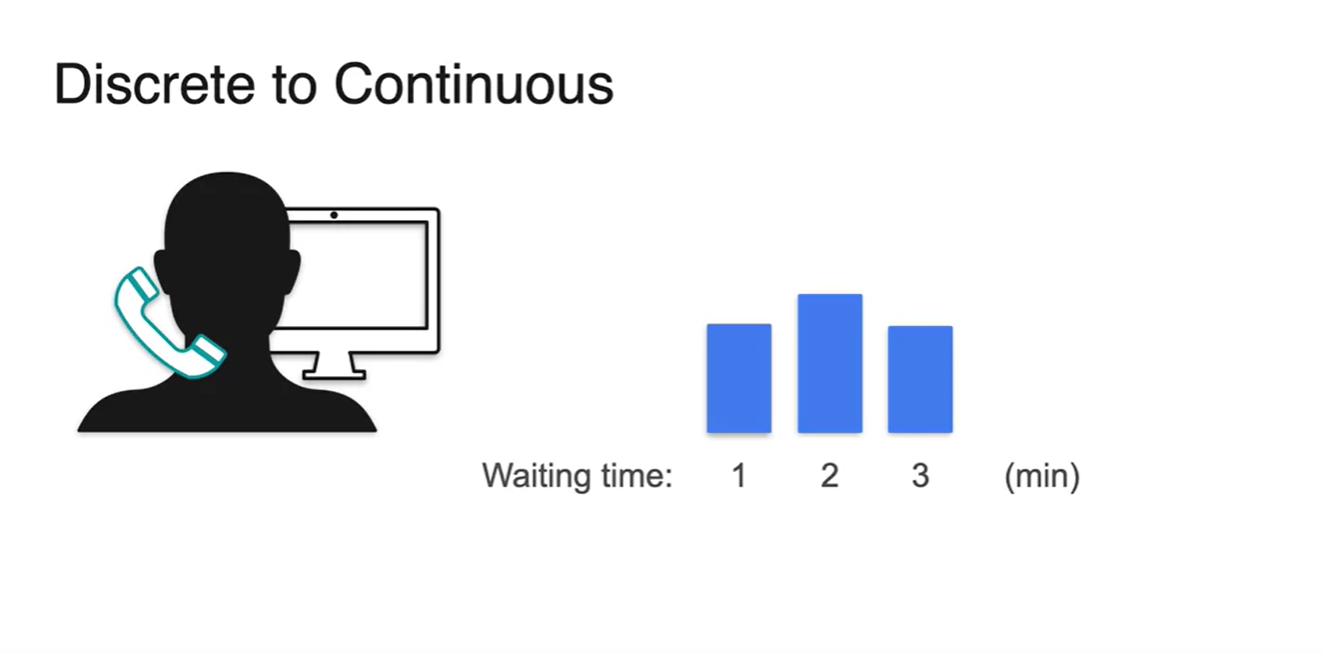 Discrete to Continuous

Waiting time: 1 2 3 (min)